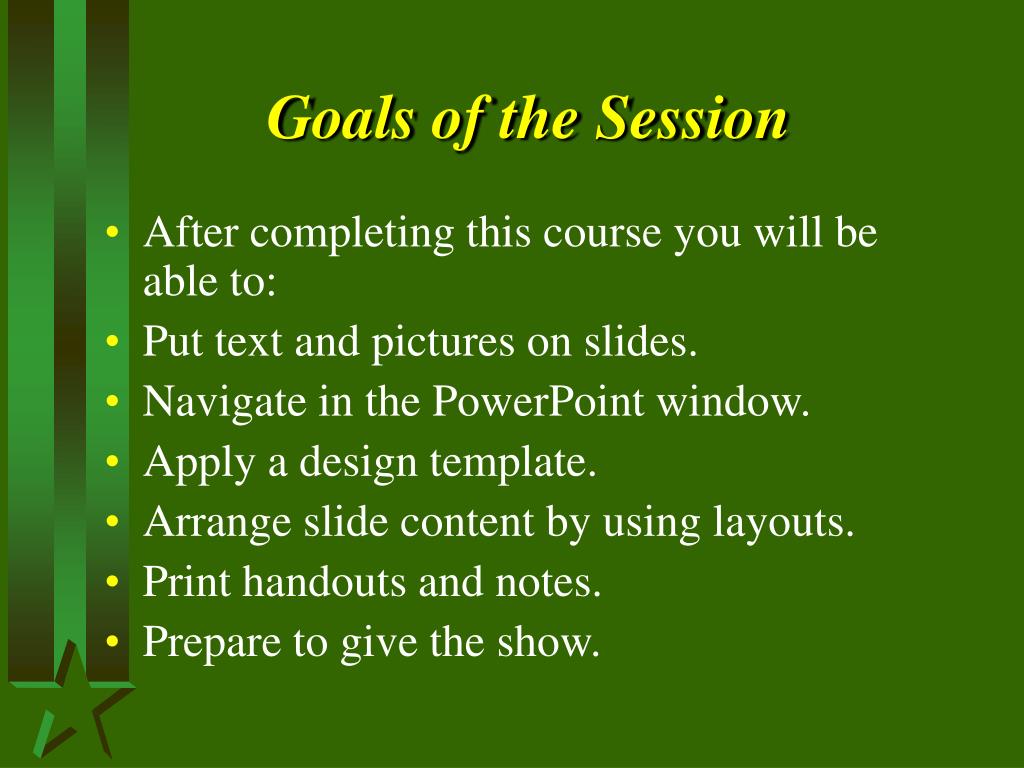 Goals of the Session

• After completing this course you will be able to:
• Put text and pictures on slides.
• Navigate in the PowerPoint window.
• Apply a design template.
• Arrange slide content by using layouts.
• Print handouts and notes.
• Prepare to give the show.